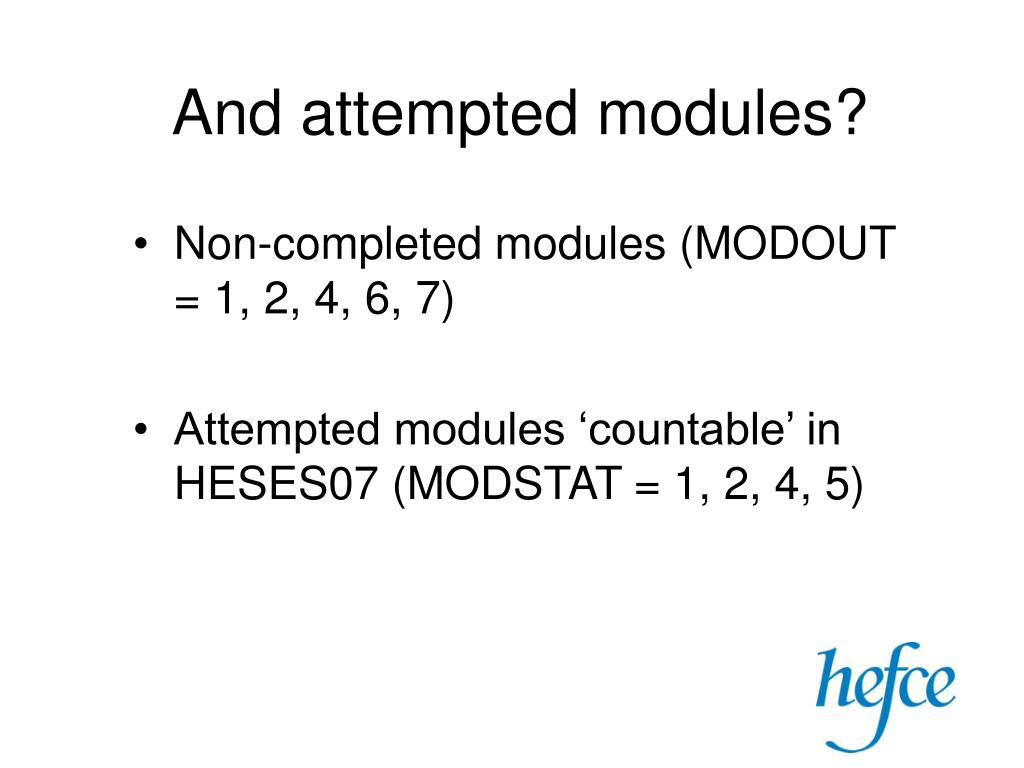 And attempted modules?

• Non-completed modules (MODOUT = 1, 2, 4, 6, 7)

• Attempted modules ‘countable’ in HESES07 (MODSTAT = 1, 2, 4, 5)

hefce